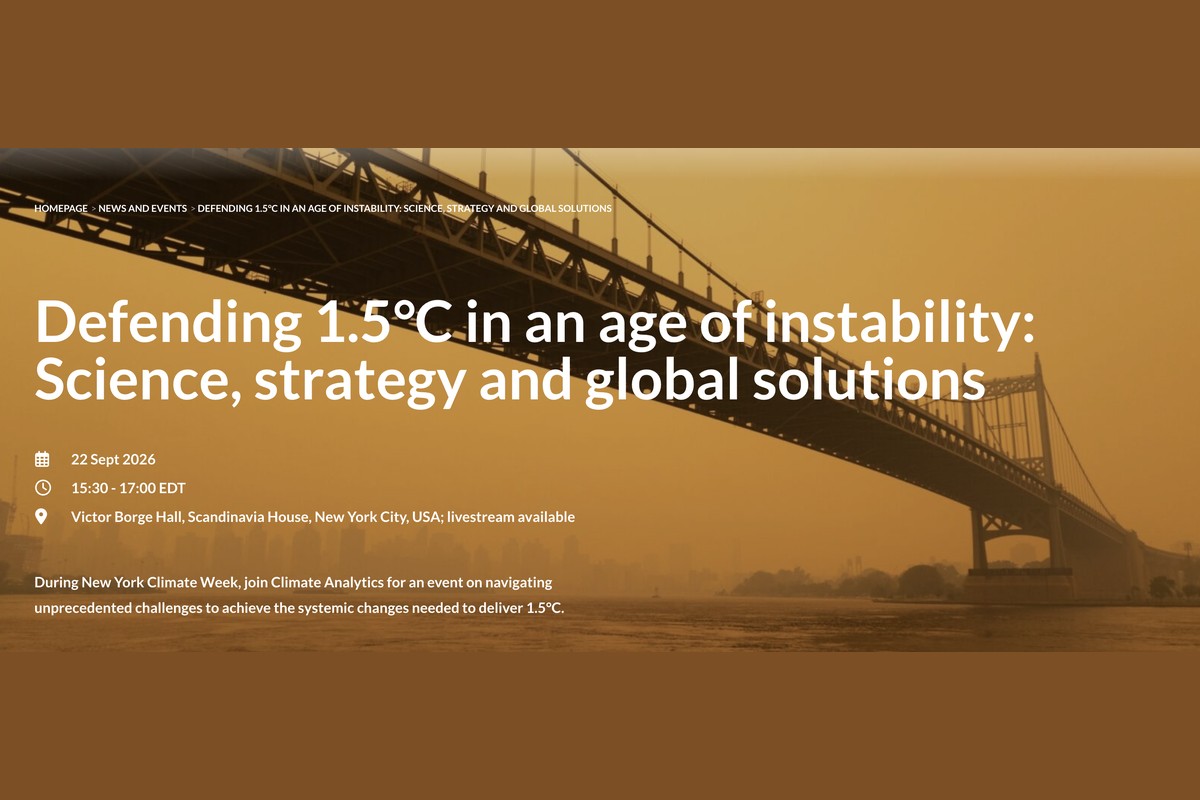 HOMEPAGE > NEWS AND EVENTS > DEFENDING 1.5°C IN AN AGE OF INSTABILITY: SCIENCE, STRATEGY AND GLOBAL SOLUTIONS

Defending 1.5°C in an age of instability: Science, strategy and global solutions

22 Sept 2026

15:30 - 17:00 EDT

Victor Borge Hall, Scandinavia House, New York City, USA; livestream available

During New York Climate Week, join Climate Analytics for an event on navigating unprecedented challenges to achieve the systemic changes needed to deliver 1.5°C.